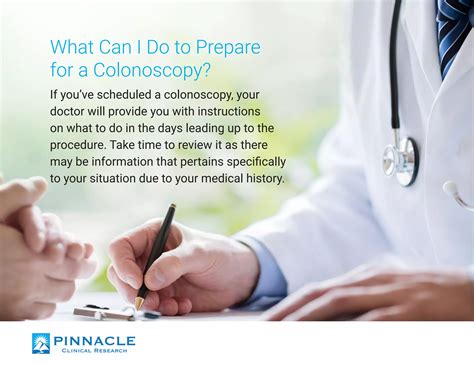 What Can I Do to Prepare for a Colonoscopy?

If you've scheduled a colonoscopy, your doctor will provide you with instructions on what to do in the days leading up to the procedure. Take time to review it as there may be information that pertains specifically to your situation due to your medical history.

PINNACLE
CLINICAL RESEARCH